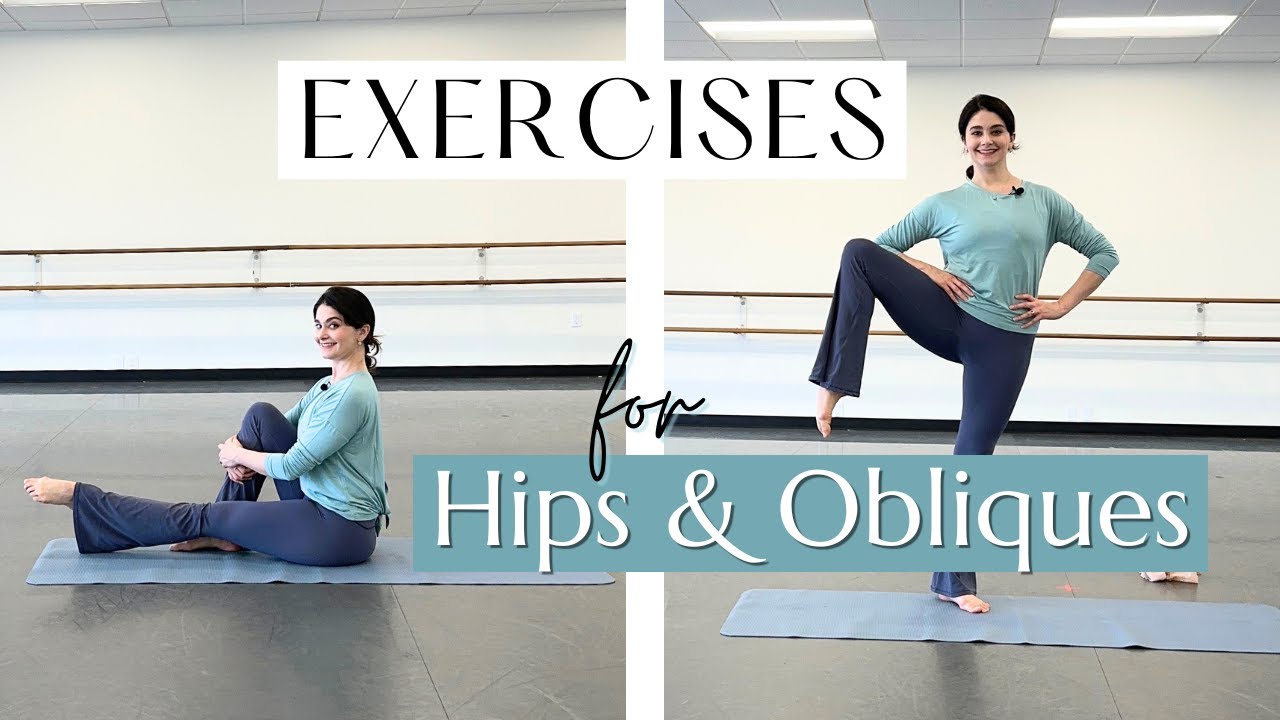 EXERCISES

for

Hips & Obliques